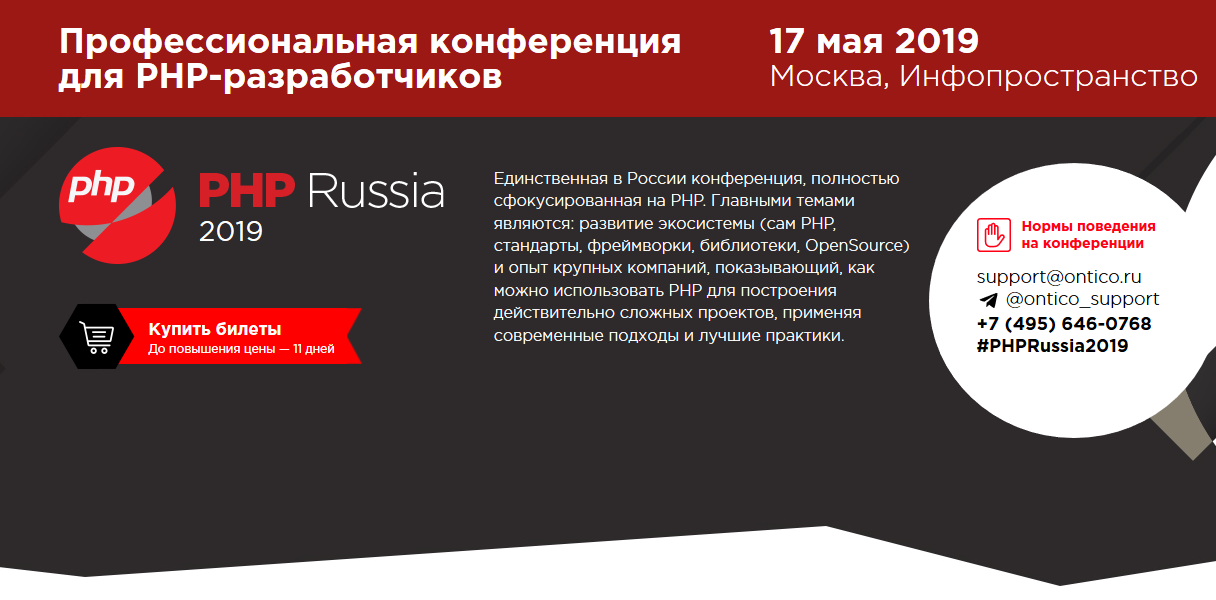 Профессиональная конференция для PHP-разработчиков

17 мая 2019
Москва, Инфопространство

php

PHP Russia
2019

Купить билеты
До повышения цены — 11 дней

Единственная в России конференция, полностью сфокусированная на PHP. Главными темами являются: развитие экосистемы (сам PHP, стандарты, фреймворки, библиотеки, OpenSource) и опыт крупных компаний, показывающий, как можно использовать PHP для построения действительно сложных проектов, применяя современные подходы и лучшие практики.

Нормы поведения на конференции

support@ontico.ru
@ontico_support
+7 (495) 646-0768
#PHPRussia2019